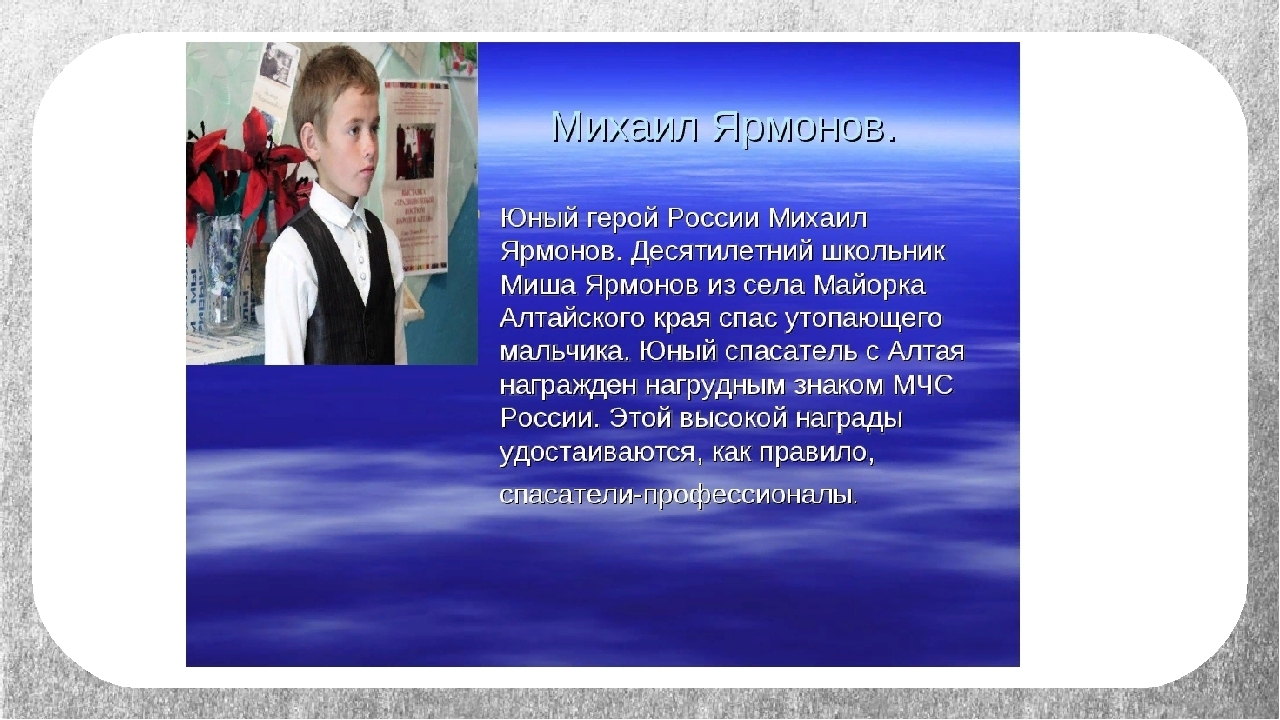 Михаил Ярмонов.

Юный герой России Михаил Ярмонов. Десятилетний школьник Миша Ярмонов из села Майорка Алтайского края спас утопающего мальчика. Юный спасатель с Алтая награжден нагрудным знаком МЧС России. Этой высокой награды удостаиваются, как правило, спасатели-профессионалы.